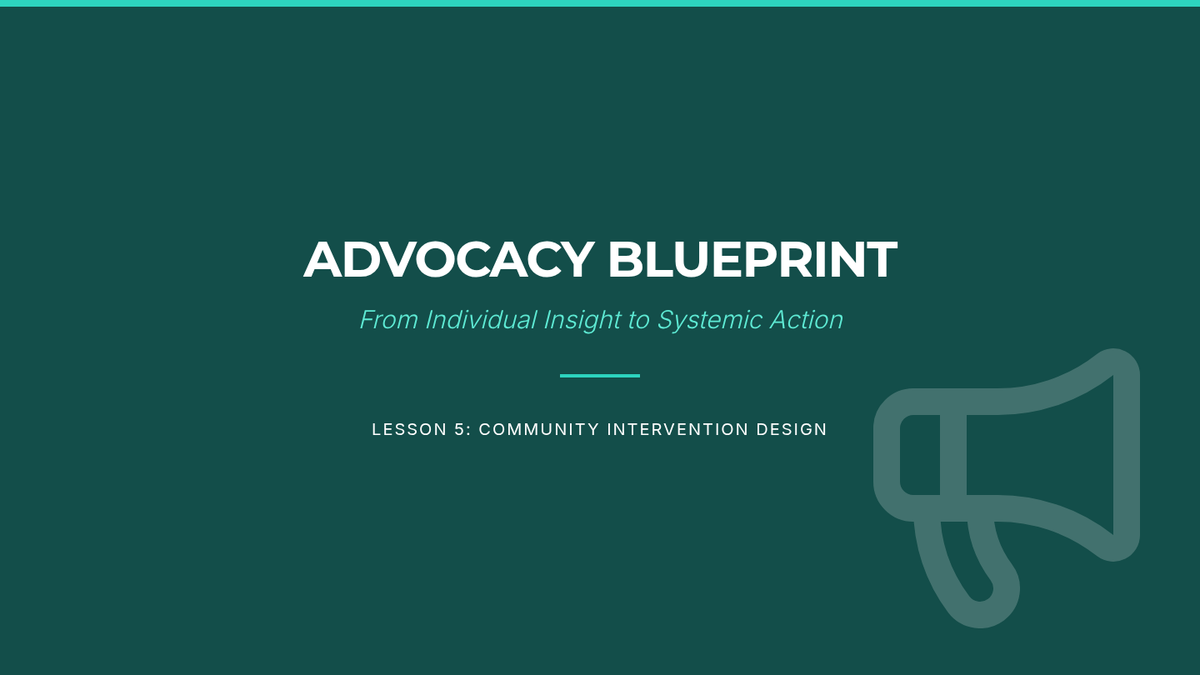 ADVOCACY BLUEPRINT

From Individual Insight to Systemic Action

LESSON 5: COMMUNITY INTERVENTION DESIGN